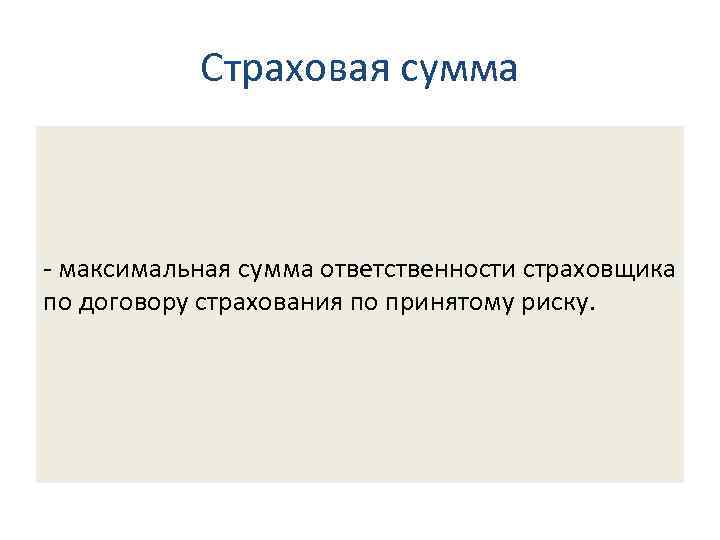 Страховая сумма

- максимальная сумма ответственности страховщика по договору страхования по принятому риску.